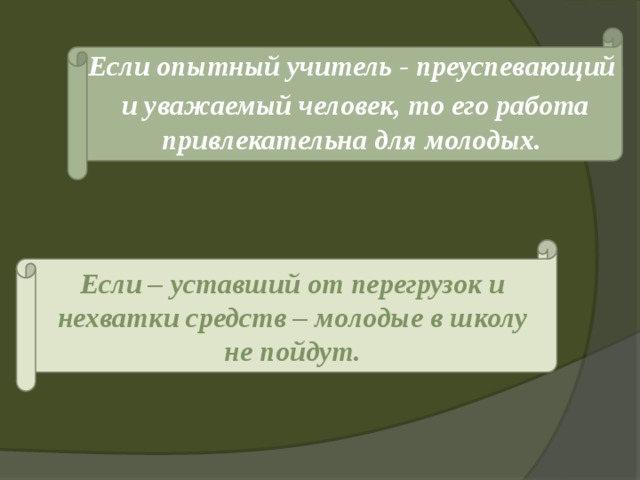 Если опытный учитель - преуспевающий и уважаемый человек, то его работа привлекательна для молодых.

Если – уставший от перегрузок и нехватки средств – молодые в школу не пойдут.